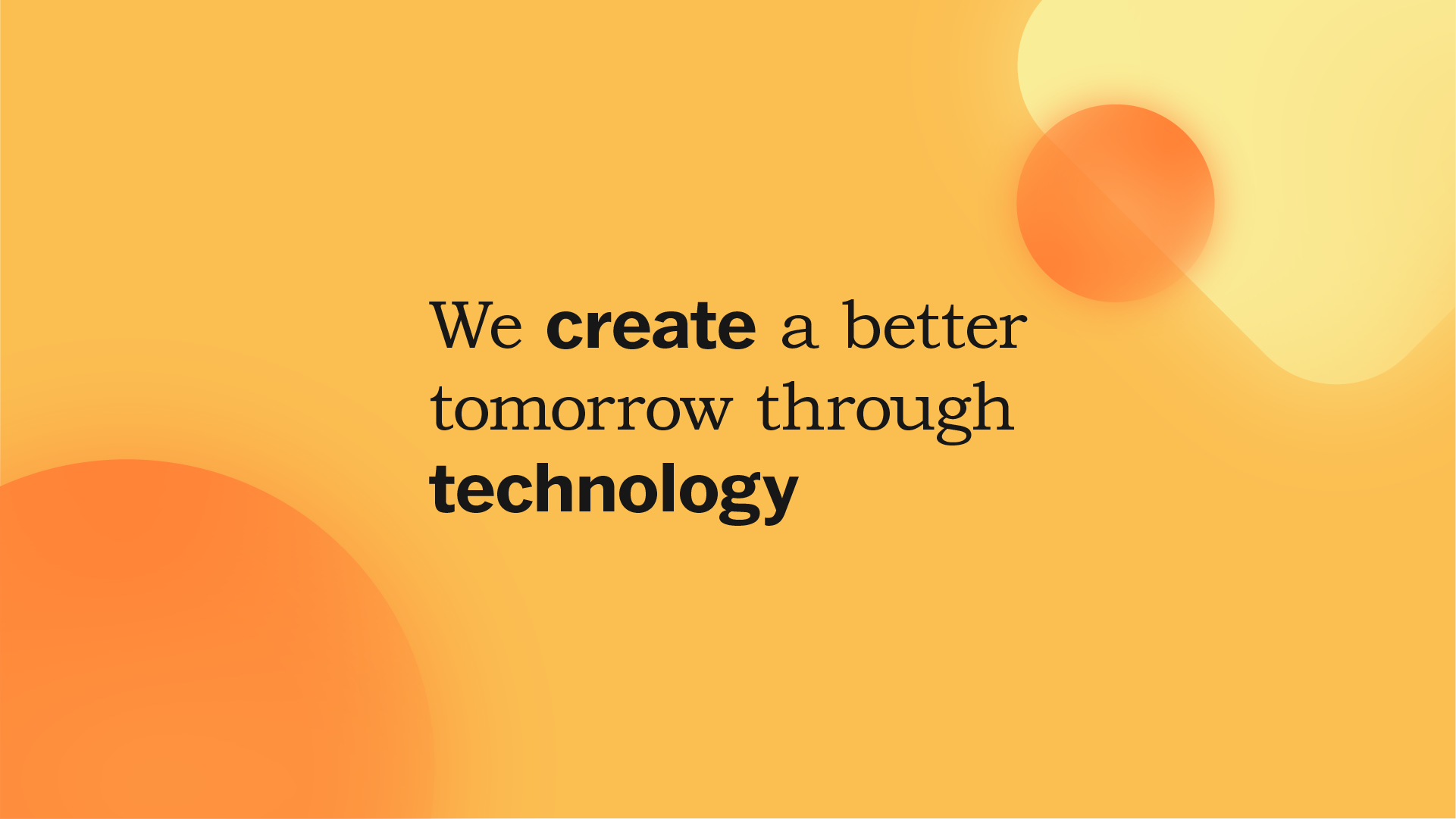 We create a better tomorrow through technology